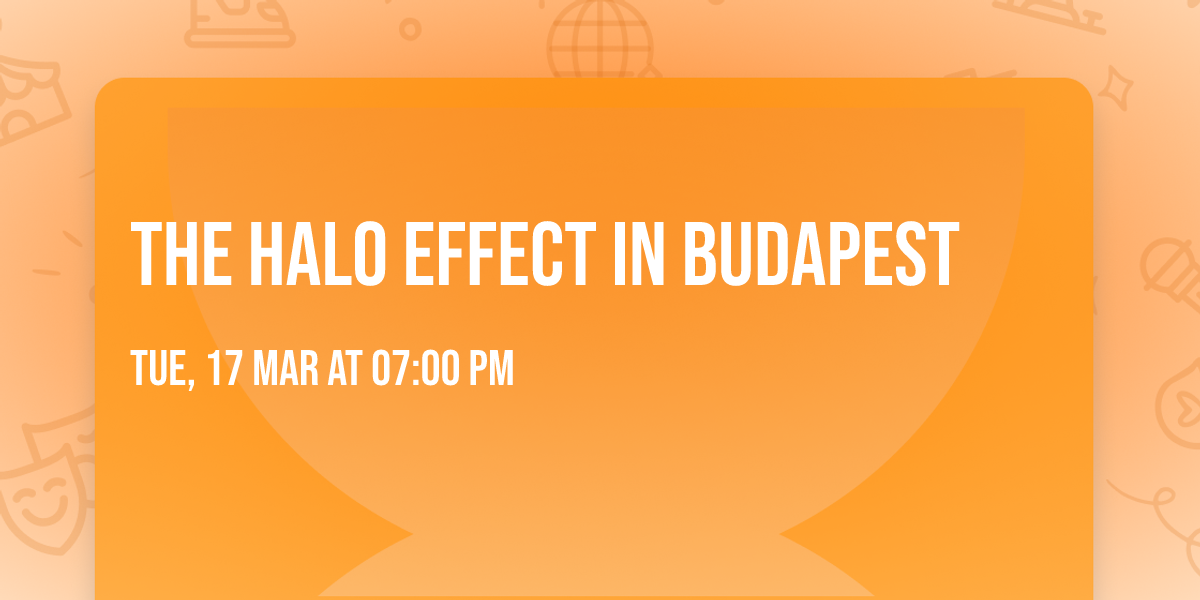 THE HALO EFFECT IN BUDAPEST

TUE, 17 MAR AT 07:00 PM